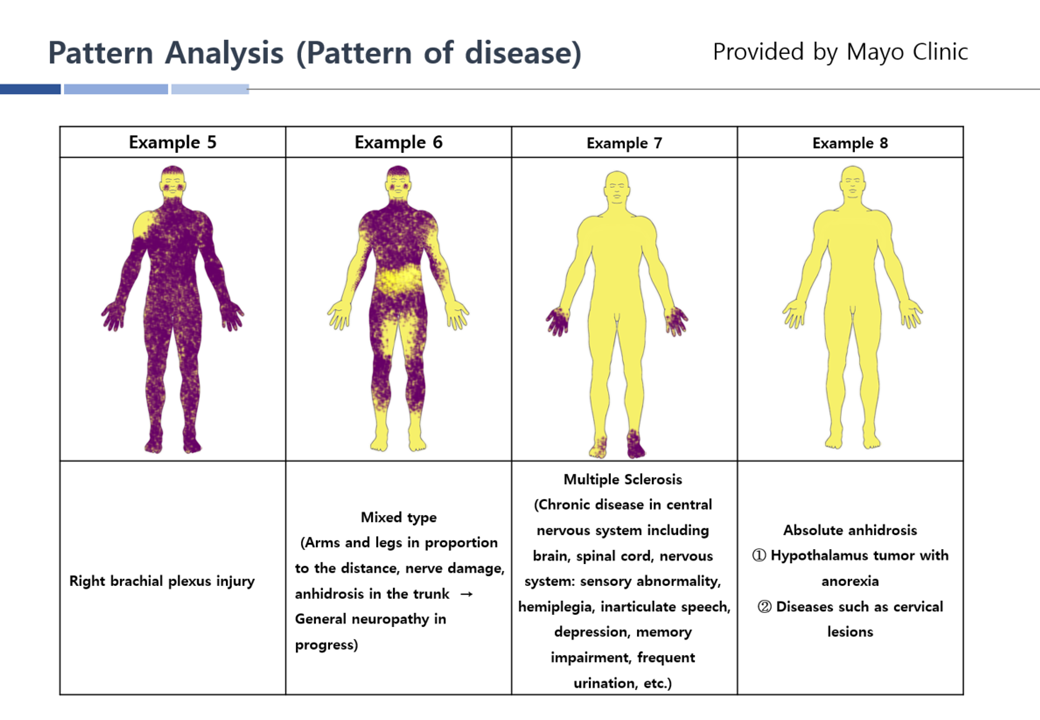 Pattern Analysis (Pattern of disease)

Provided by Mayo Clinic

| Example 5 | Example 6 | Example 7 | Example 8 |
|---|---|---|---|
| | | | |
| Right brachial plexus injury | Mixed type (Arms and legs in proportion to the distance, nerve damage, anhidrosis in the trunk → General neuropathy in progress) | Multiple Sclerosis (Chronic disease in central nervous system including brain, spinal cord, nervous system: sensory abnormality, hemiplegia, inarticulate speech, depression, memory impairment, frequent urination, etc.) | Absolute anhidrosis ① Hypothalamus tumor with anorexia ② Diseases such as cervical lesions |